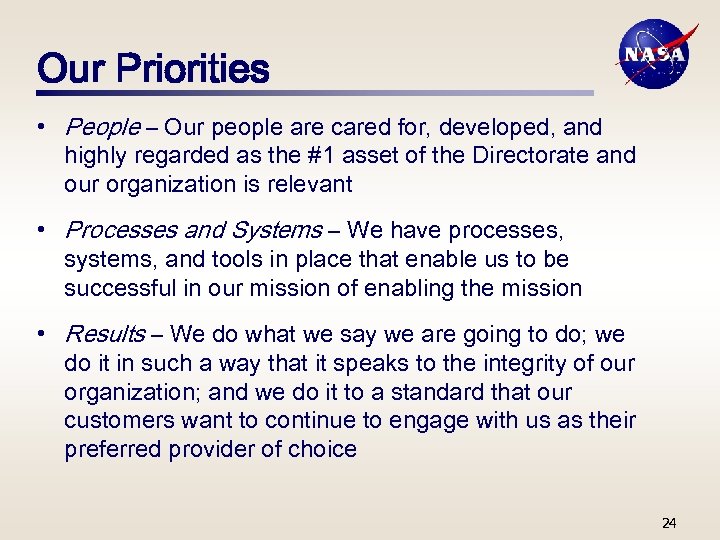 Our Priorities

NASA

• People – Our people are cared for, developed, and highly regarded as the #1 asset of the Directorate and our organization is relevant

• Processes and Systems – We have processes, systems, and tools in place that enable us to be successful in our mission of enabling the mission

• Results – We do what we say we are going to do; we do it in such a way that it speaks to the integrity of our organization; and we do it to a standard that our customers want to continue to engage with us as their preferred provider of choice

24